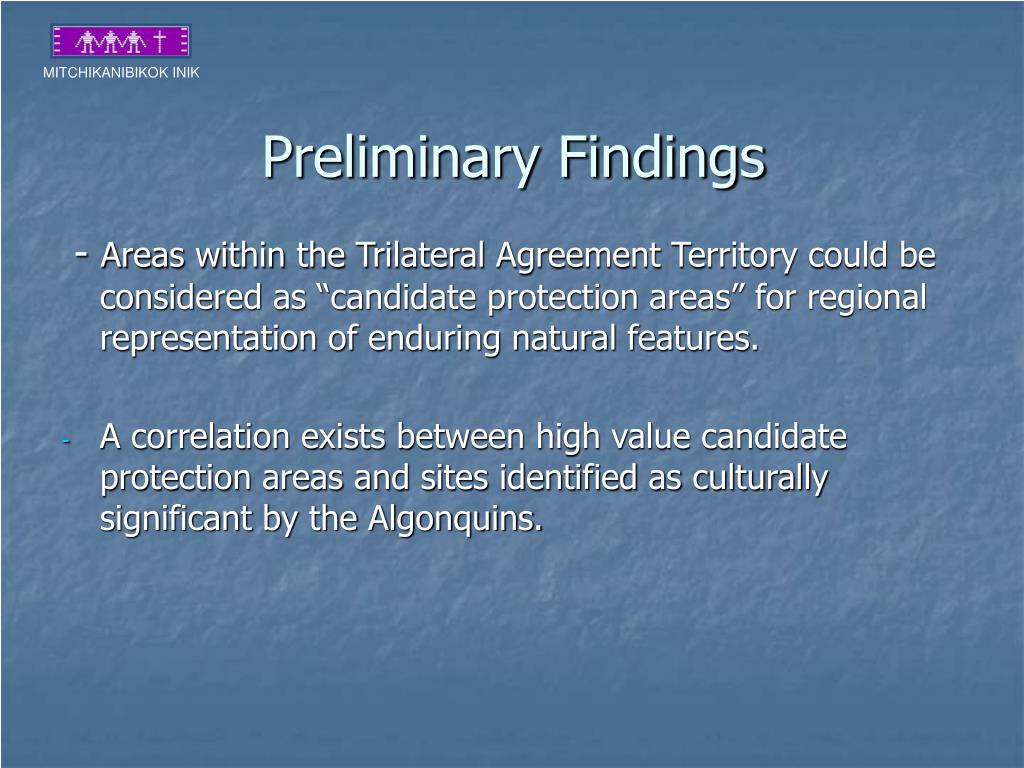 MITCHIKANIBIKOK INIK

Preliminary Findings

- Areas within the Trilateral Agreement Territory could be considered as “candidate protection areas” for regional representation of enduring natural features.

- A correlation exists between high value candidate protection areas and sites identified as culturally significant by the Algonquins.